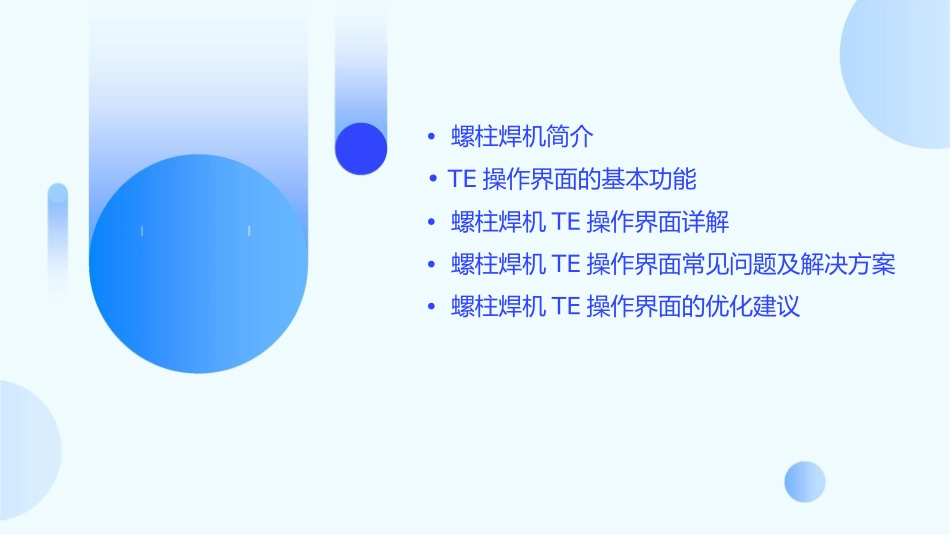 • 螺柱焊机简介
• TE 操作界面的基本功能
• 螺柱焊机 TE 操作界面详解
• 螺柱焊机 TE 操作界面常见问题及解决方案
• 螺柱焊机 TE 操作界面的优化建议